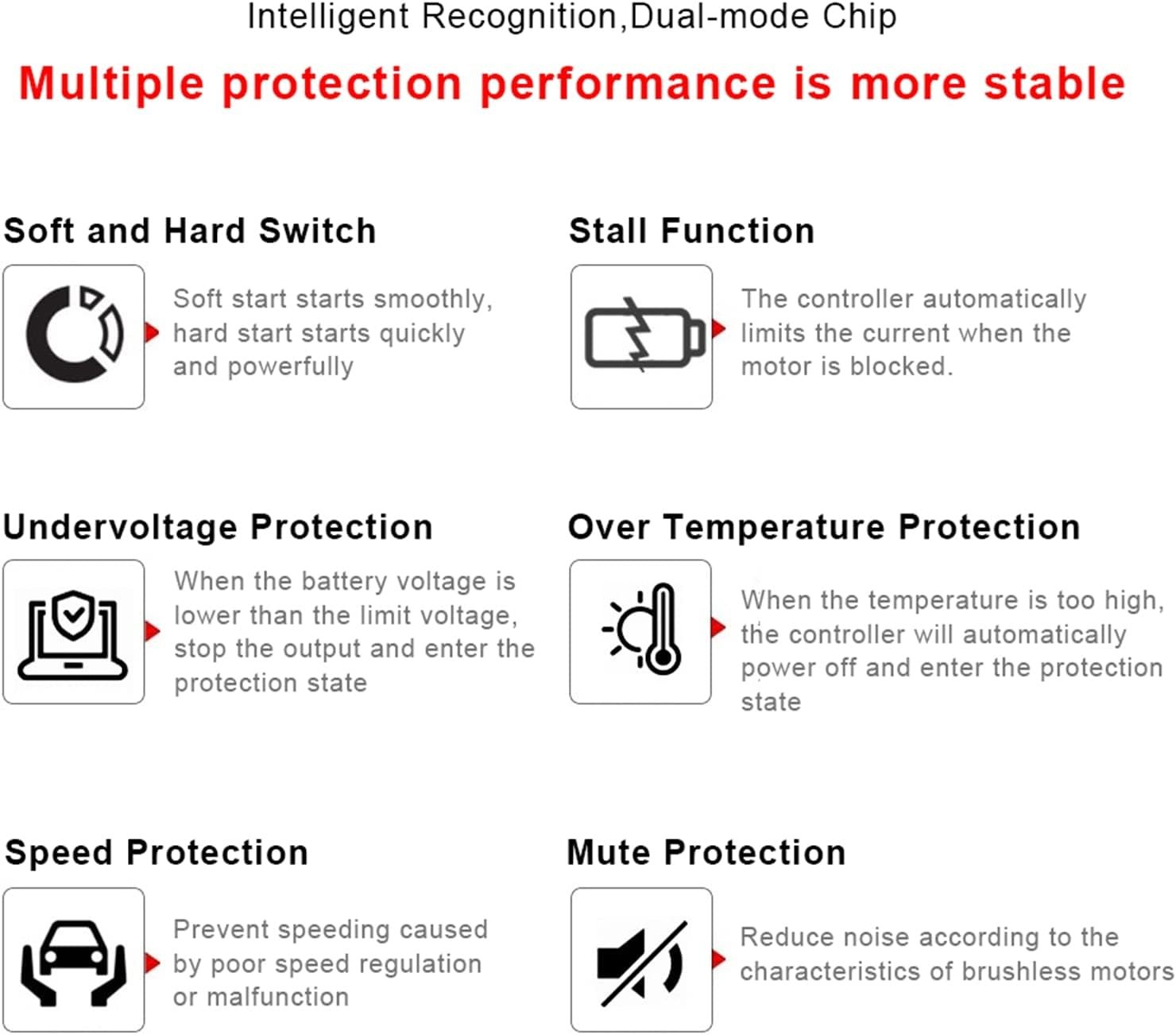 Intelligent Recognition,Dual-mode Chip

Multiple protection performance is more stable

Soft and Hard Switch

Soft start starts smoothly, hard start starts quickly and powerfully

Stall Function

The controller automatically limits the current when the motor is blocked.

Undervoltage Protection

When the battery voltage is lower than the limit voltage, stop the output and enter the protection state

Over Temperature Protection

When the temperature is too high, the controller will automatically power off and enter the protection state

Speed Protection

Prevent speeding caused by poor speed regulation or malfunction

Mute Protection

Reduce noise according to the characteristics of brushless motors